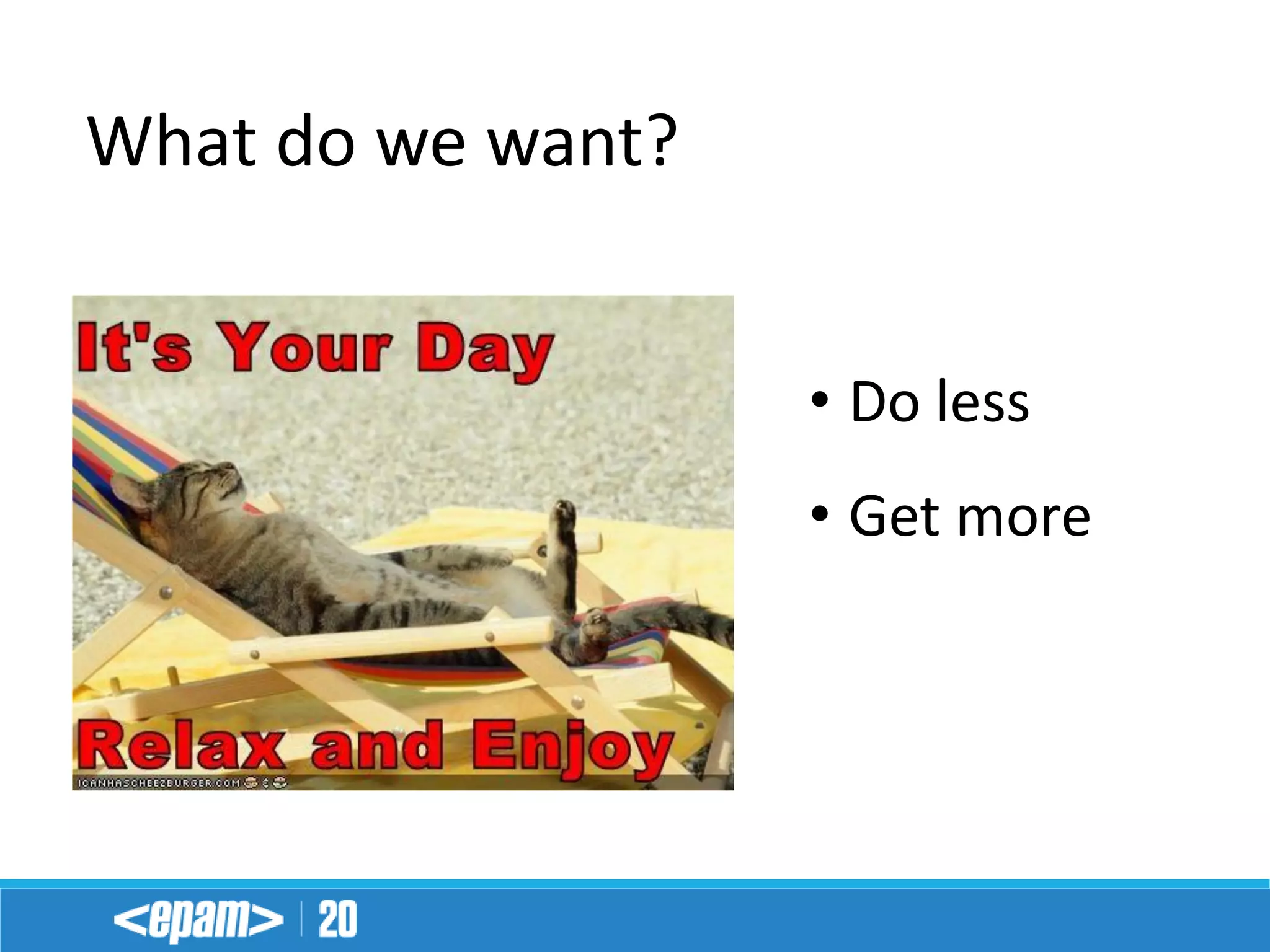 What do we want?

It's Your Day

Relax and Enjoy

ICANHASCHEEZBURGER.COM

• Do less

• Get more

<epam> | 20